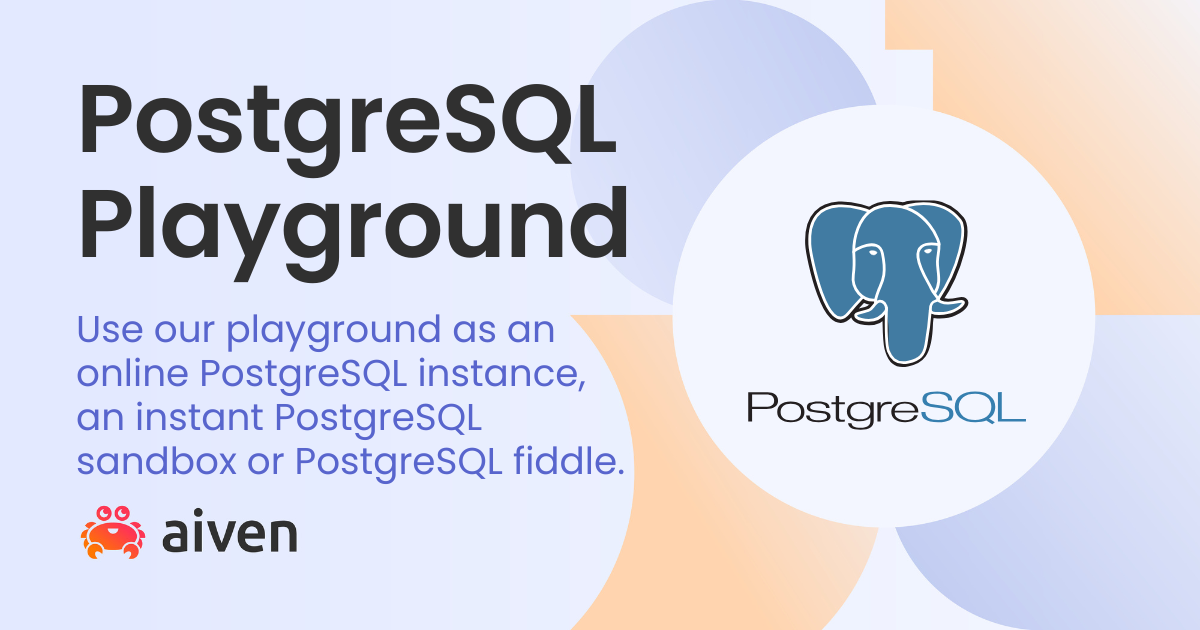 PostgreSQL Playground

Use our playground as an online PostgreSQL instance, an instant PostgreSQL sandbox or PostgreSQL fiddle.

aiven

PostgreSQL